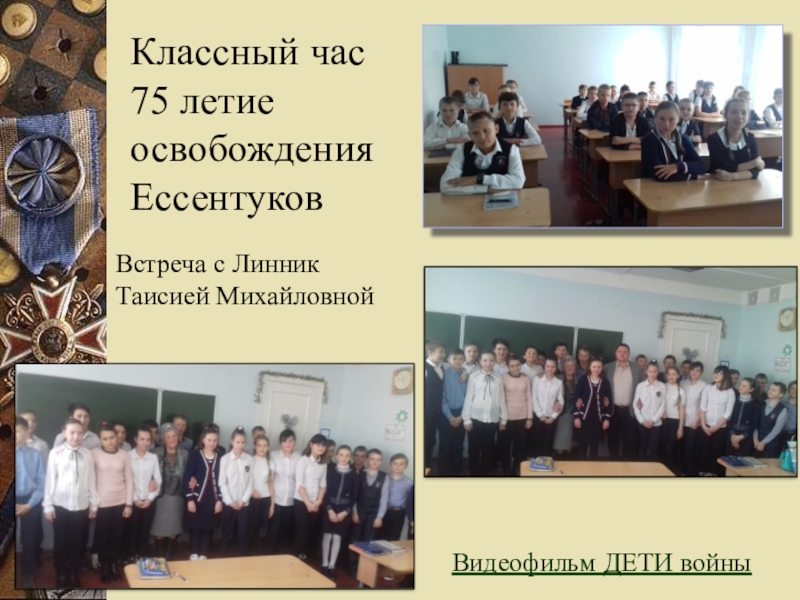 Классный час
75 летие
освобождения
Ессентуков

Встреча с Линник
Таисией Михайловной

Видеофильм ДЕТИ войны